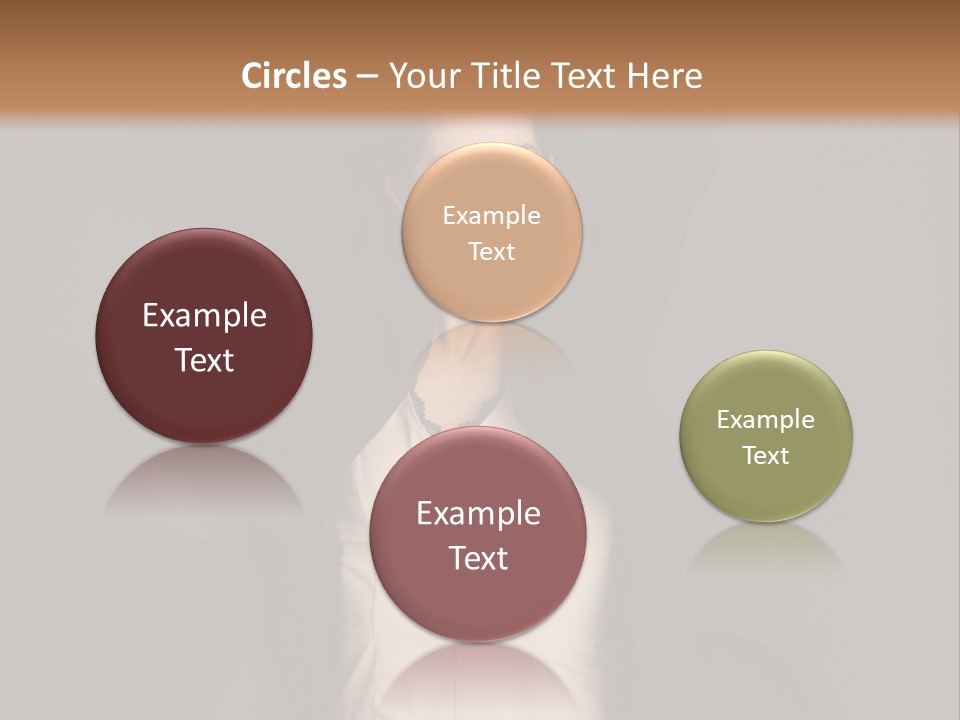 Circles – Your Title Text Here

Example Text

Example Text

Example Text

Example Text